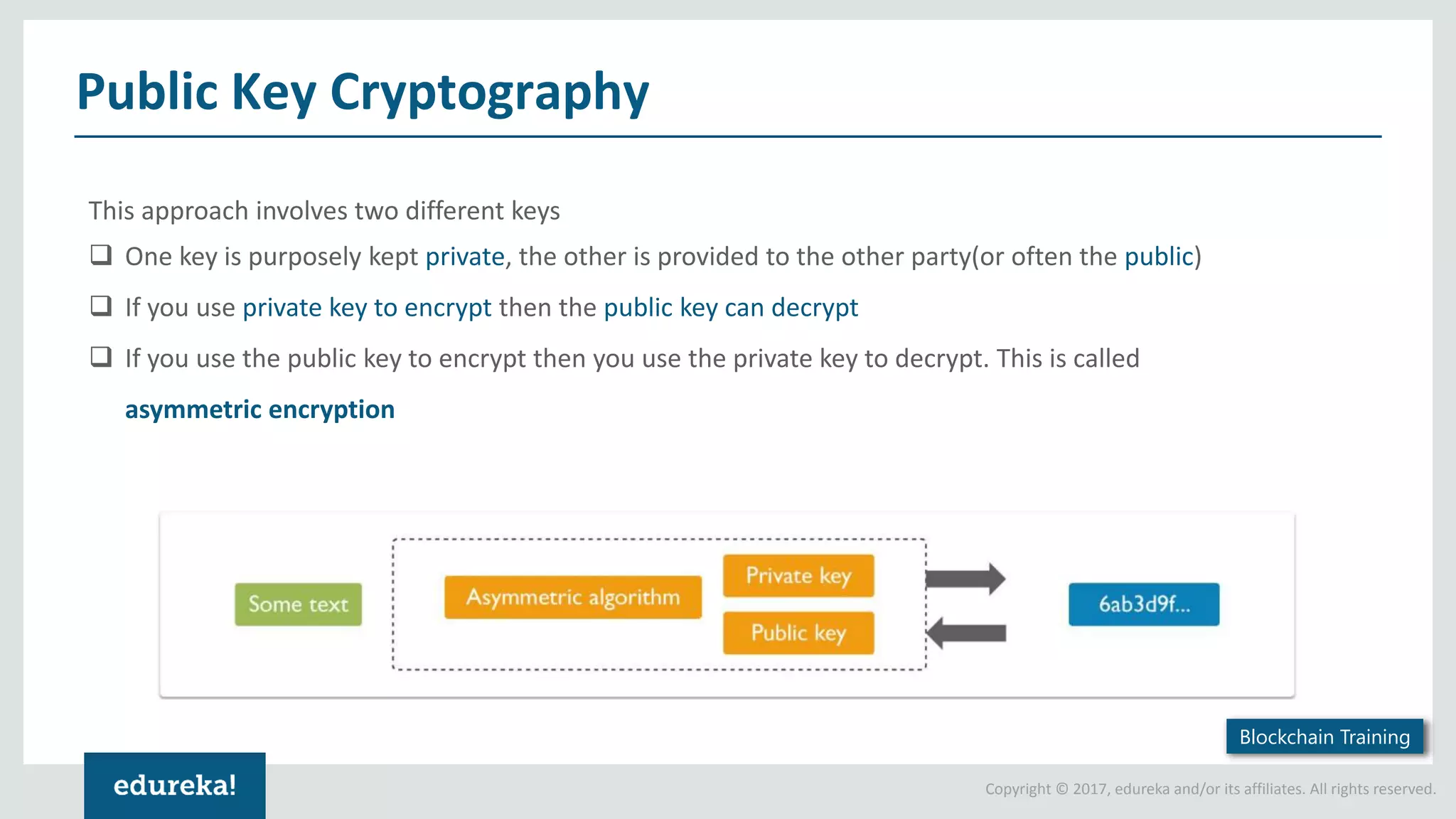 Public Key Cryptography

This approach involves two different keys

❑ One key is purposely kept private, the other is provided to the other party(or often the public)

❑ If you use private key to encrypt then the public key can decrypt

❑ If you use the public key to encrypt then you use the private key to decrypt. This is called asymmetric encryption

Some text

Asymmetric algorithm

Private key

Public key

6ab3d9f...

Blockchain Training

edureka!

Copyright © 2017, edureka and/or its affiliates. All rights reserved.